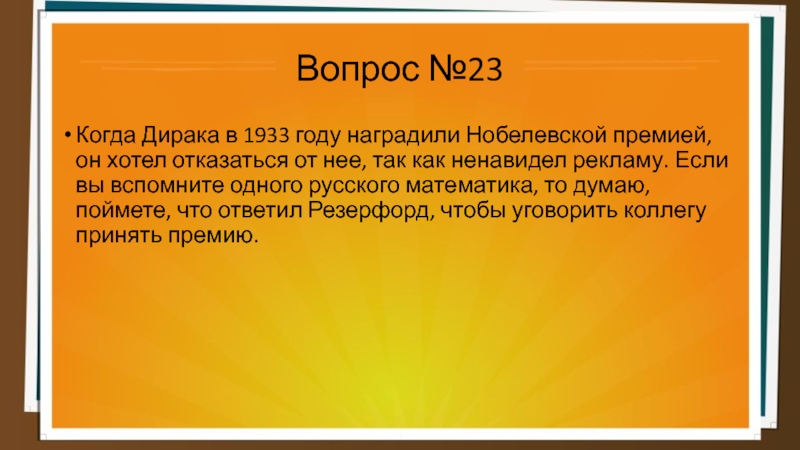 Вопрос №23

• Когда Дирака в 1933 году наградили Нобелевской премией, он хотел отказаться от нее, так как ненавидел рекламу. Если вы вспомните одного русского математика, то думаю, поймете, что ответил Резерфорд, чтобы уговорить коллегу принять премию.